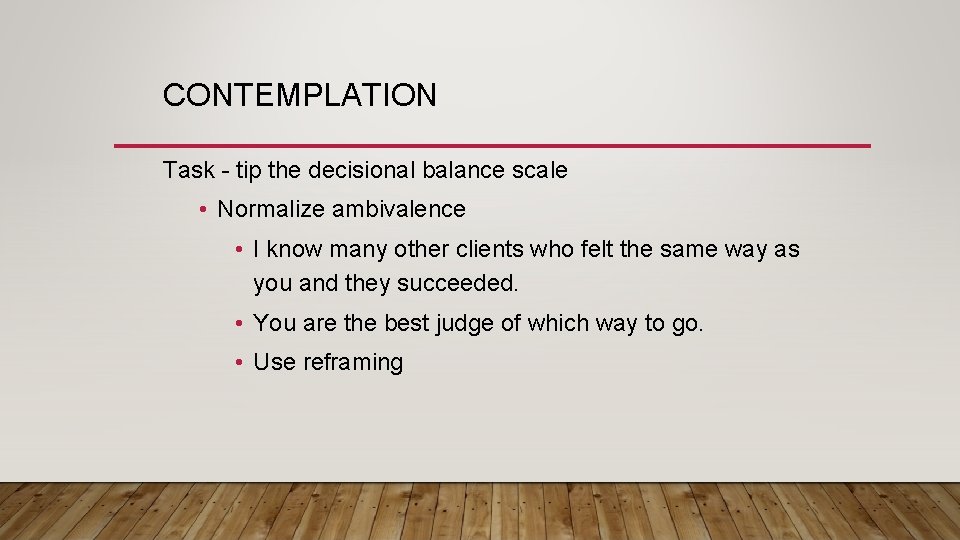 CONTEMPLATION

Task - tip the decisional balance scale

• Normalize ambivalence

• I know many other clients who felt the same way as you and they succeeded.

• You are the best judge of which way to go.

• Use reframing